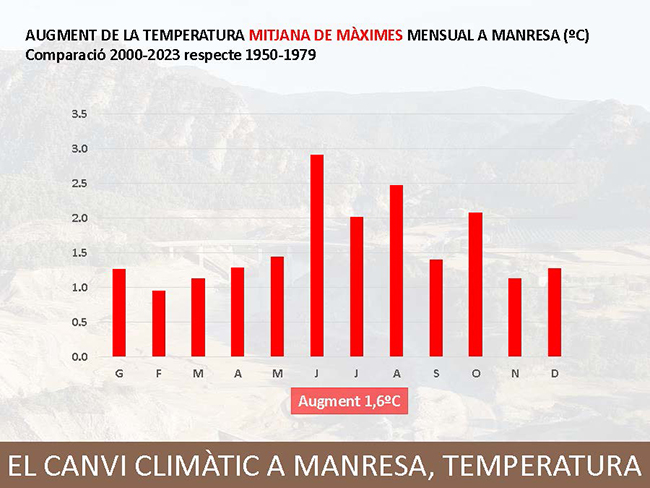 AUGMENT DE LA TEMPERATURA MITJANA DE MÀXIMES MENSUAL A MANRESA (ºC)
Comparació 2000-2023 respecte 1950-1979

3.5
3.0
2.5
2.0
1.5
1.0
0.5
0.0

G F M A M J J A S O N D

Augment 1,6ºC

EL CANVI CLIMÀTIC A MANRESA, TEMPERATURA